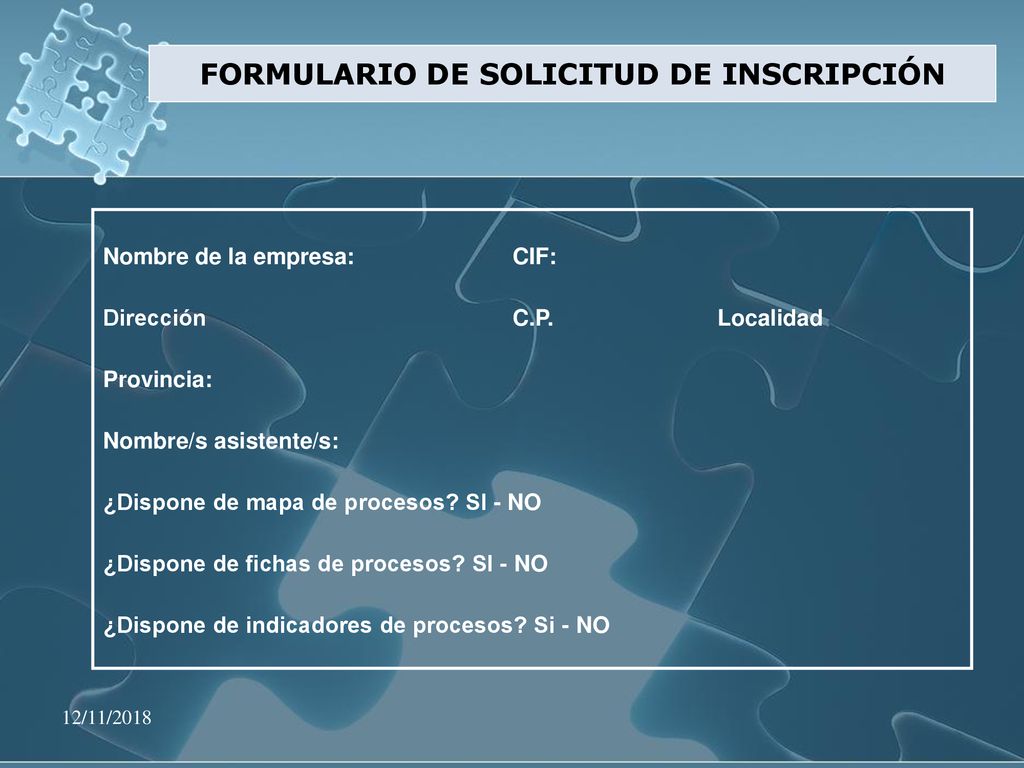 FORMULARIO DE SOLICITUD DE INSCRIPCIÓN

Nombre de la empresa: CIF:

Dirección C.P. Localidad

Provincia:

Nombre/s asistente/s:

¿Dispone de mapa de procesos? SI - NO

¿Dispone de fichas de procesos? SI - NO

¿Dispone de indicadores de procesos? Si - NO

12/11/2018